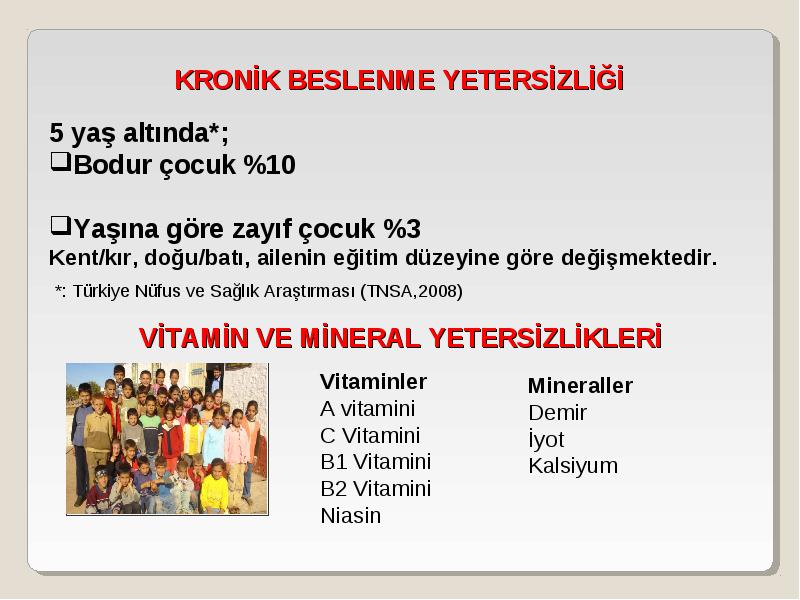 KRONİK BESLENME YETERSİZLİĞİ

5 yaş altında*;
❑Bodur çocuk %10

❑Yaşına göre zayıf çocuk %3
Kent/kır, doğu/batı, ailenin eğitim düzeyine göre değişmektedir.

*: Türkiye Nüfus ve Sağlık Araştırması (TNSA,2008)

VİTAMİN VE MİNERAL YETERSİZLİKLERİ

Vitaminler
A vitamini
C Vitamini
B1 Vitamini
B2 Vitamini
Niasin

Mineraller
Demir
İyot
Kalsiyum